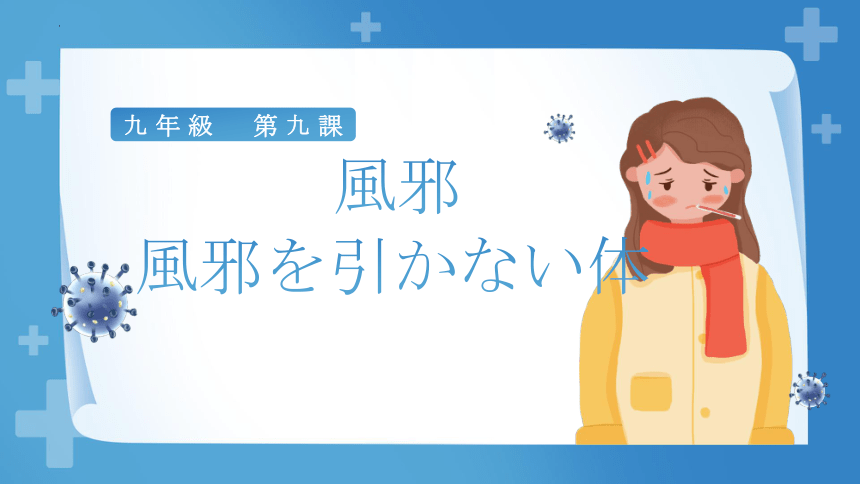 九年級　第九課

風邪

風邪を引かない体